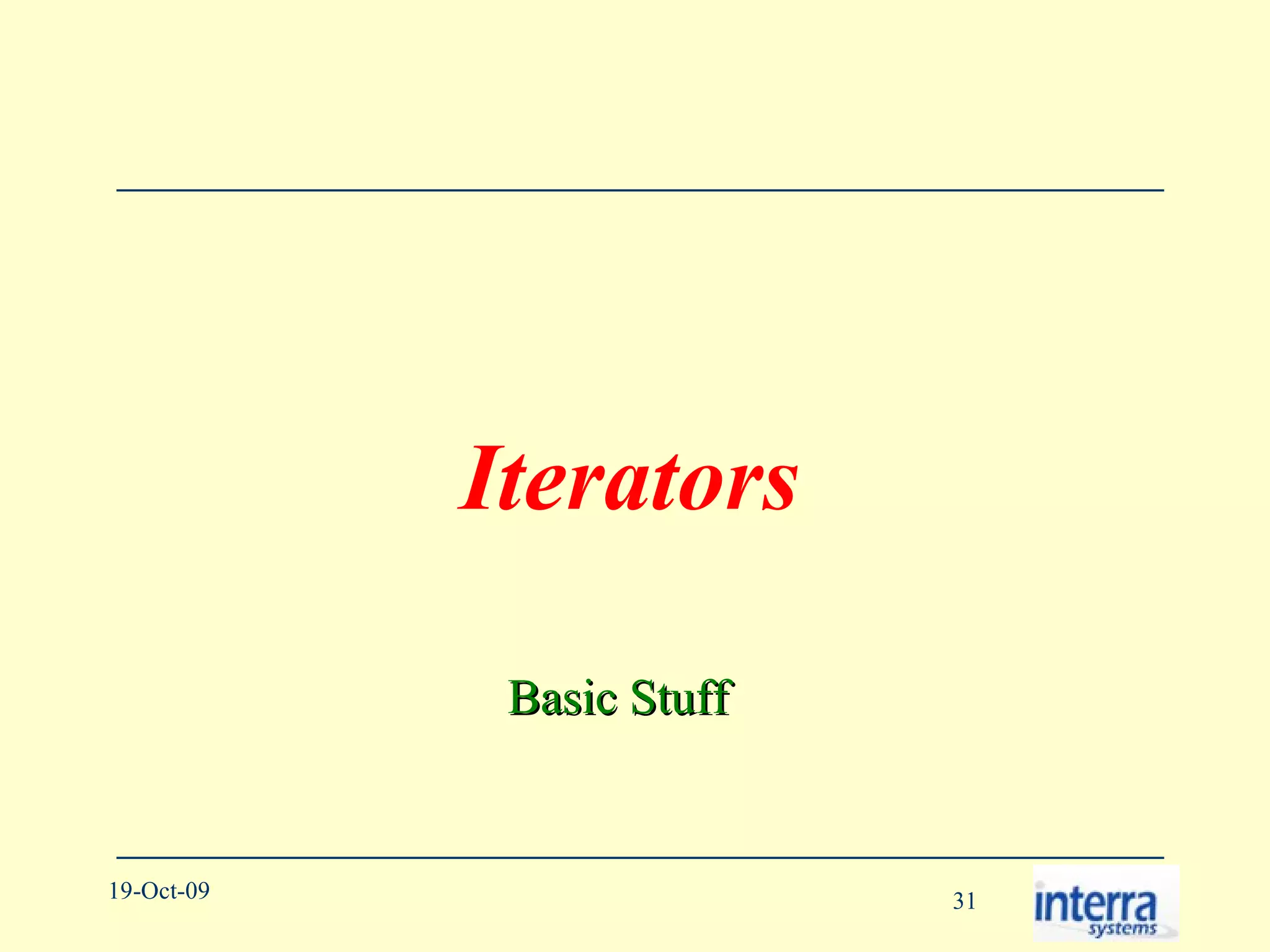 Iterators

Basic Stuff

19-Oct-09

31

interra systems